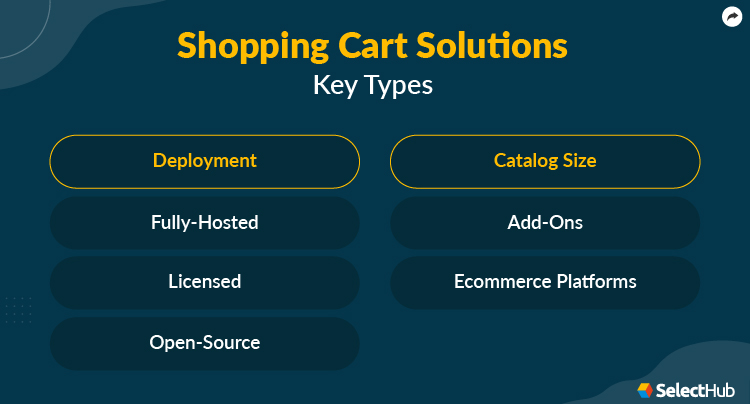 Shopping Cart Solutions
Key Types

Deployment

Fully-Hosted

Licensed

Open-Source

Catalog Size

Add-Ons

Ecommerce Platforms

SelectHub